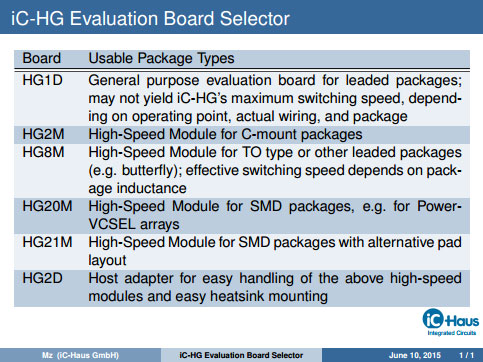 iC-HG Evaluation Board Selector

| Board | Usable Package Types |
|---|---|
| HG1D | General purpose evaluation board for leaded packages; may not yield iC-HG's maximum switching speed, depending on operating point, actual wiring, and package |
| HG2M | High-Speed Module for C-mount packages |
| HG8M | High-Speed Module for TO type or other leaded packages (e.g. butterfly); effective switching speed depends on package inductance |
| HG20M | High-Speed Module for SMD packages, e.g. for Power-VCSEL arrays |
| HG21M | High-Speed Module for SMD packages with alternative pad layout |
| HG2D | Host adapter for easy handling of the above high-speed modules and easy heatsink mounting |

iC-Haus
Integrated Circuits

Mz (iC-Haus GmbH) iC-HG Evaluation Board Selector June 10, 2015 1 / 1